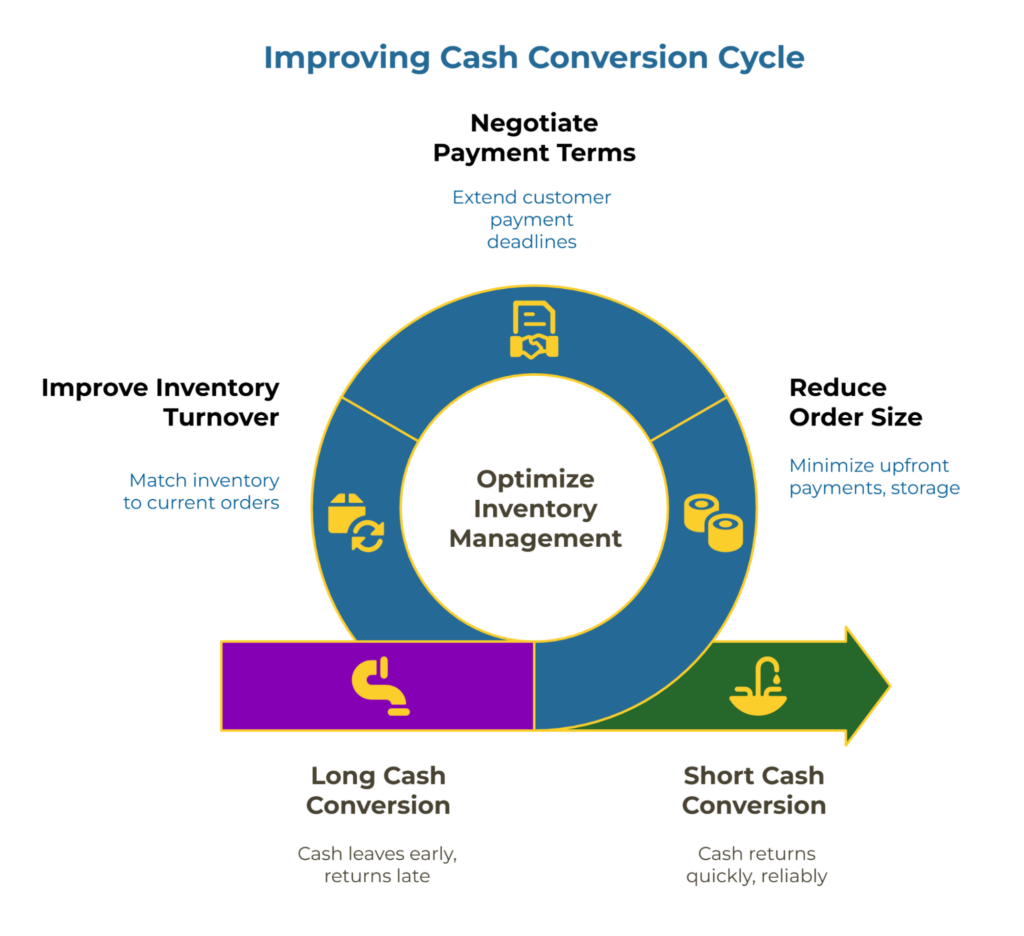 Improving Cash Conversion Cycle

Negotiate Payment Terms

Extend customer payment deadlines

Improve Inventory Turnover

Match inventory to current orders

Optimize Inventory Management

Reduce Order Size

Minimize upfront payments, storage

Long Cash Conversion

Cash leaves early, returns late

Short Cash Conversion

Cash returns quickly, reliably